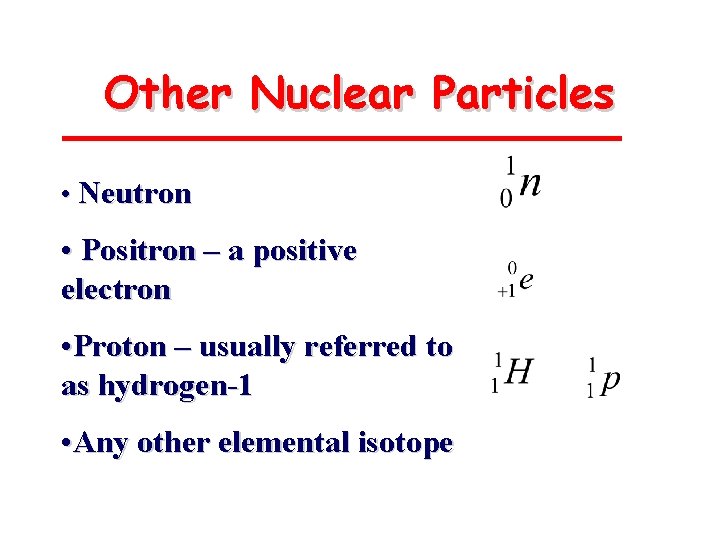 Other Nuclear Particles

• Neutron $^{1}_{0}n$

• Positron – a positive electron $^{0}_{+1}e$

•Proton – usually referred to as hydrogen-1 $^{1}_{1}H$ $^{1}_{1}p$

•Any other elemental isotope